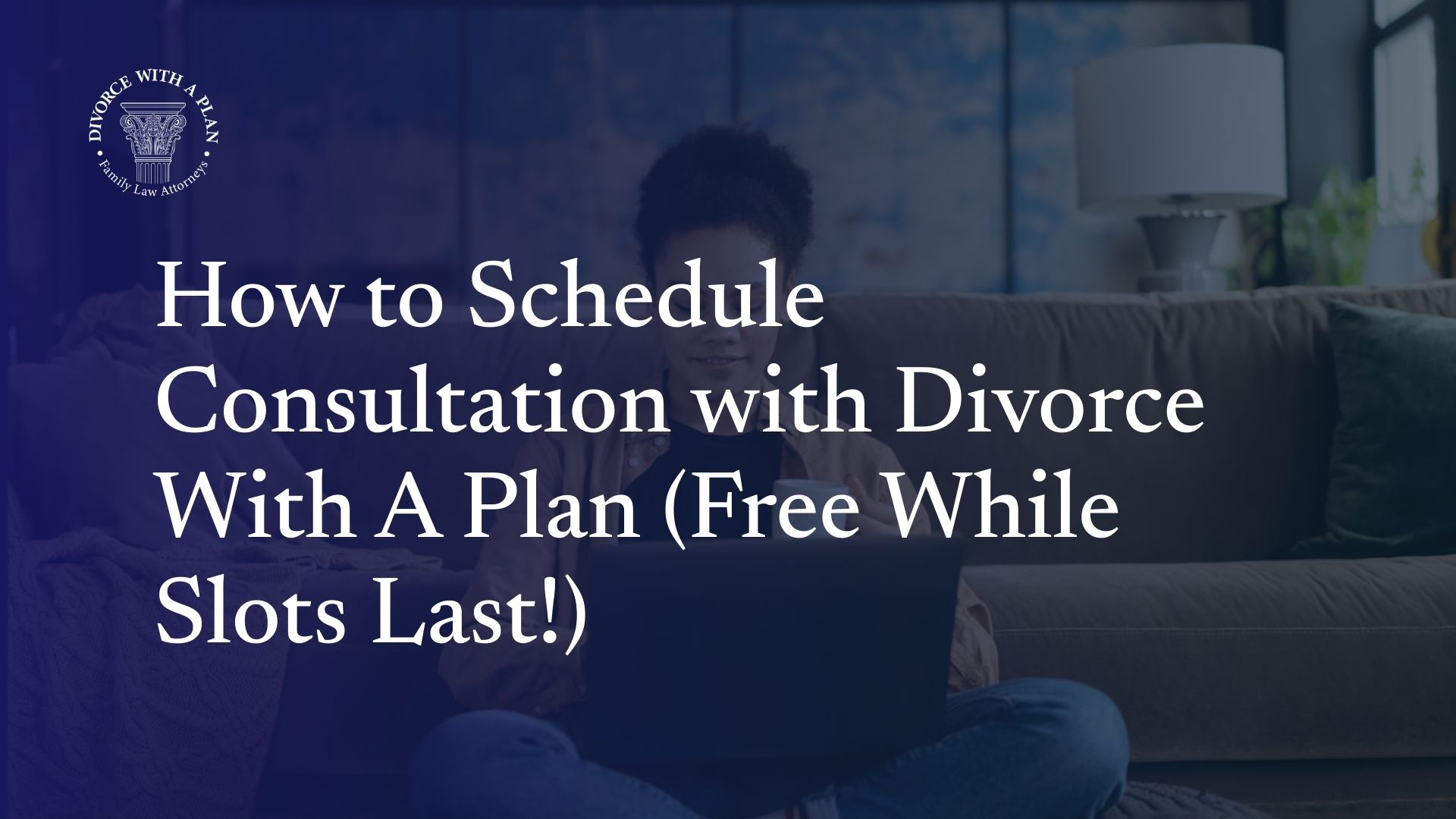 DIVORCE WITH A PLAN
Family Law Attorneys

How to Schedule Consultation with Divorce With A Plan (Free While Slots Last!)